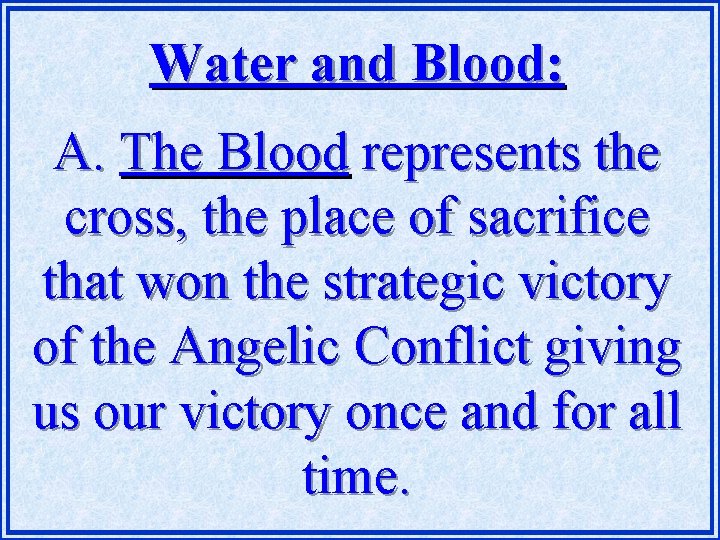 Water and Blood:

A. The Blood represents the cross, the place of sacrifice that won the strategic victory of the Angelic Conflict giving us our victory once and for all time.